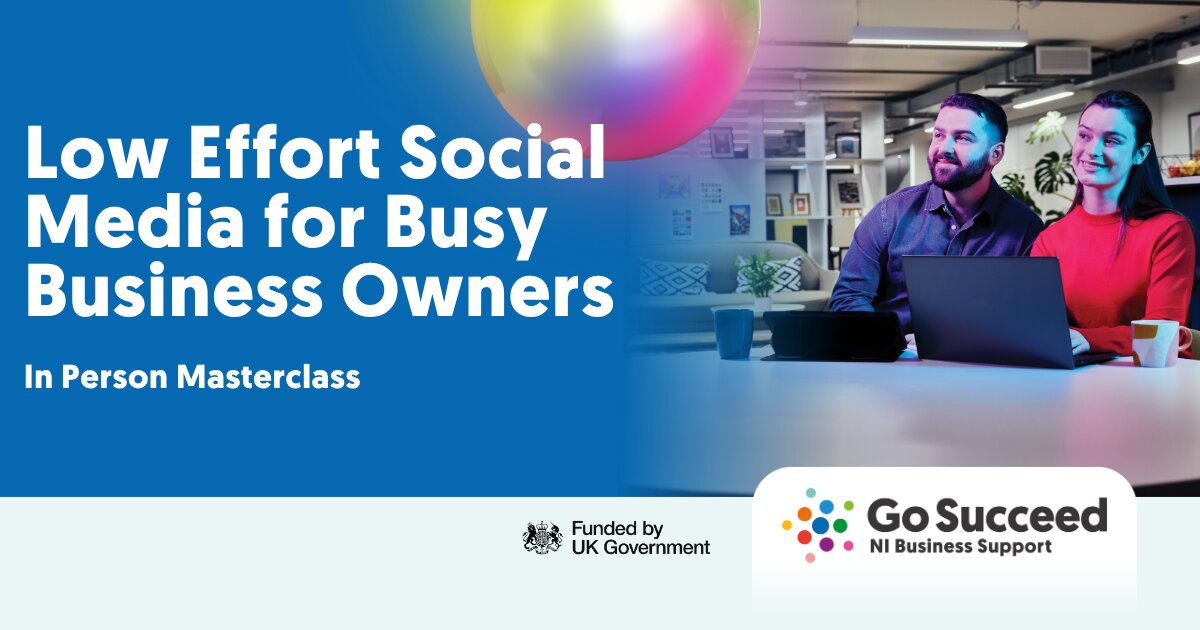 Low Effort Social Media for Busy Business Owners

In Person Masterclass

Funded by
UK Government

Go Succeed
NI Business Support